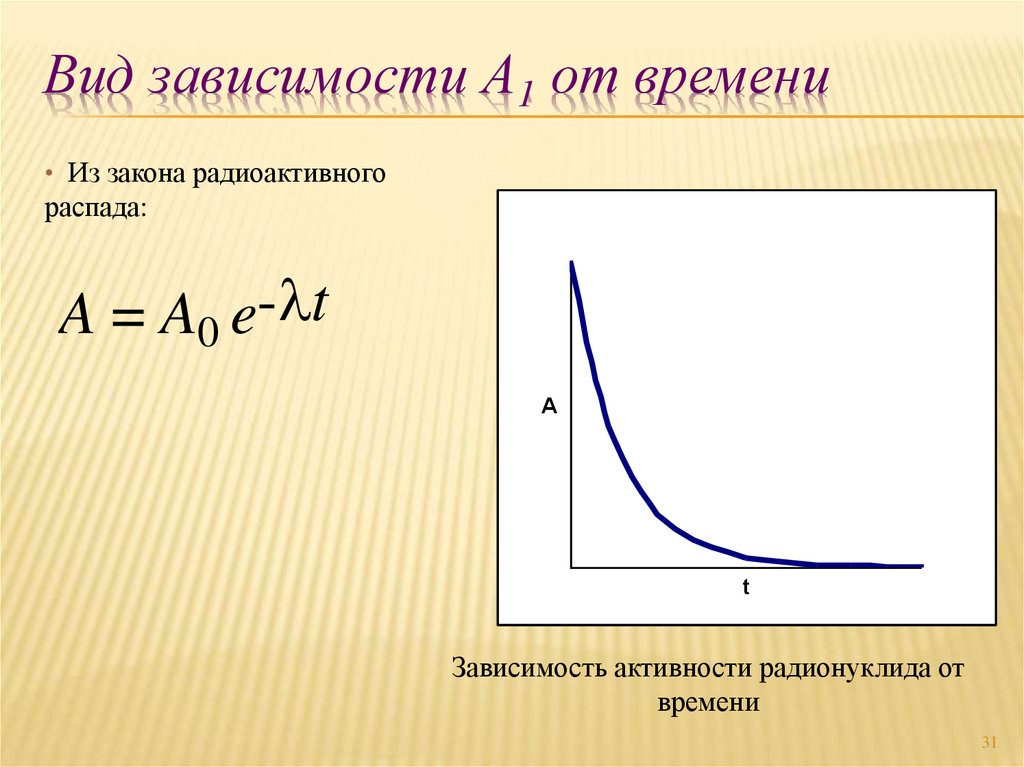 Вид зависимости $A_1$ от времени

• Из закона радиоактивного распада:

$A = A_0 e^{-\lambda t}$

A

t

Зависимость активности радионуклида от времени

31